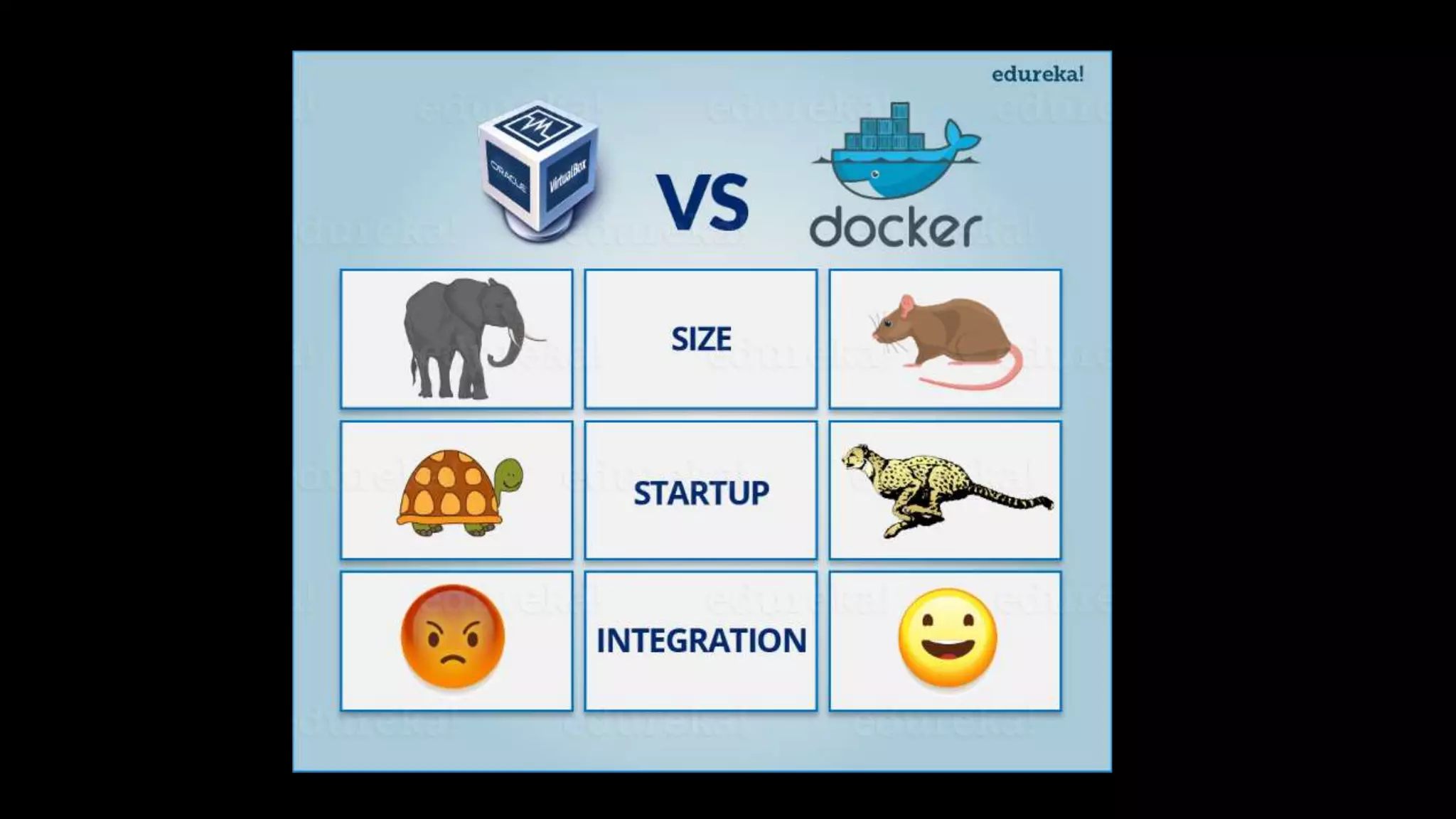 edureka!

ORACLE VirtualBox

VS

docker

SIZE

STARTUP

INTEGRATION